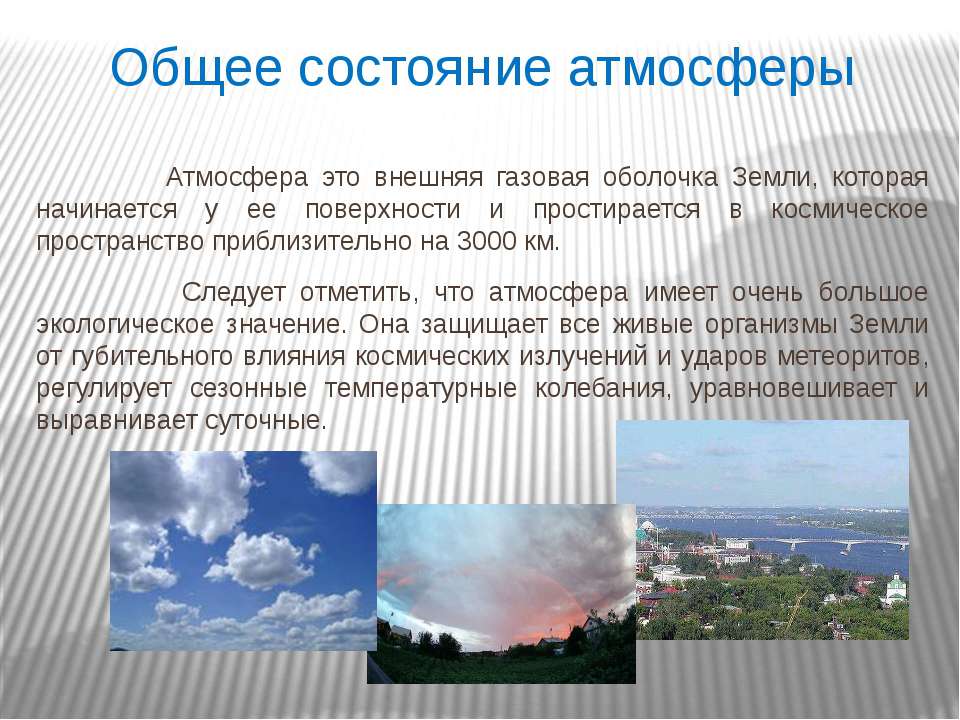 Общее состояние атмосферы

Атмосфера это внешняя газовая оболочка Земли, которая начинается у ее поверхности и простирается в космическое пространство приблизительно на 3000 км.

Следует отметить, что атмосфера имеет очень большое экологическое значение. Она защищает все живые организмы Земли от губительного влияния космических излучений и ударов метеоритов, регулирует сезонные температурные колебания, уравновешивает и выравнивает суточные.